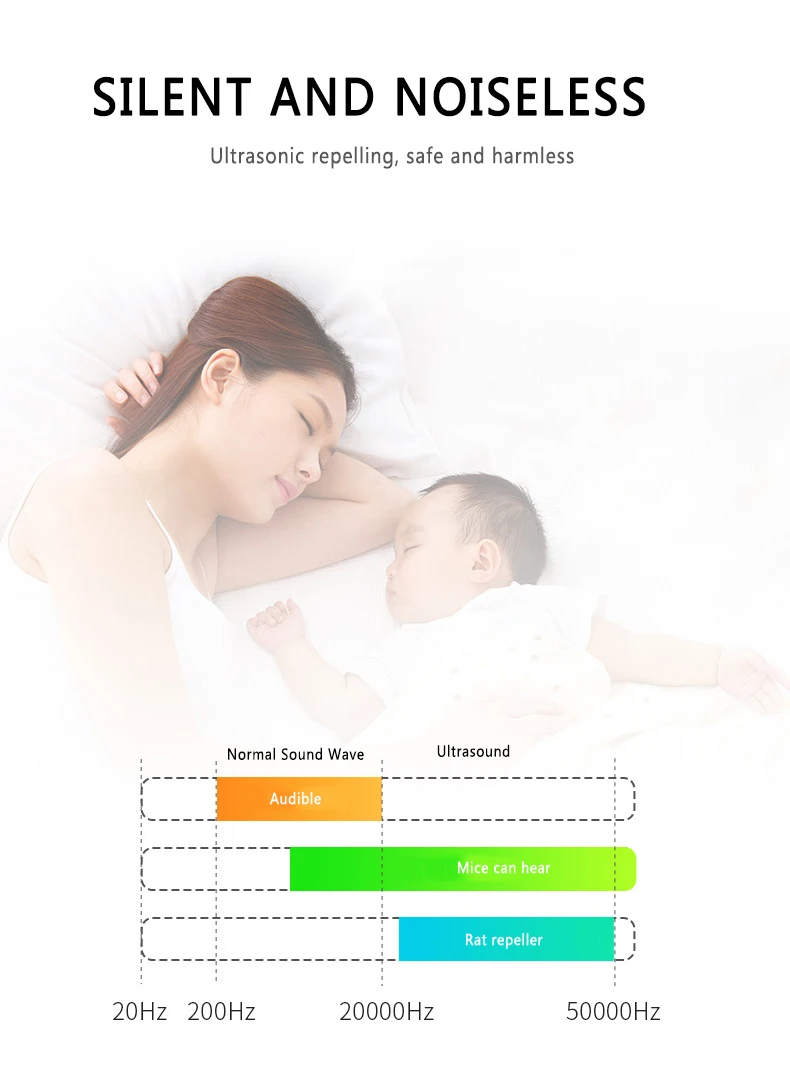 SILENT AND NOISELESS

Ultrasonic repelling, safe and harmless

Normal Sound Wave
Ultrasound

Audible

Mice can hear

Rat repeller

20Hz 200Hz 20000Hz 50000Hz